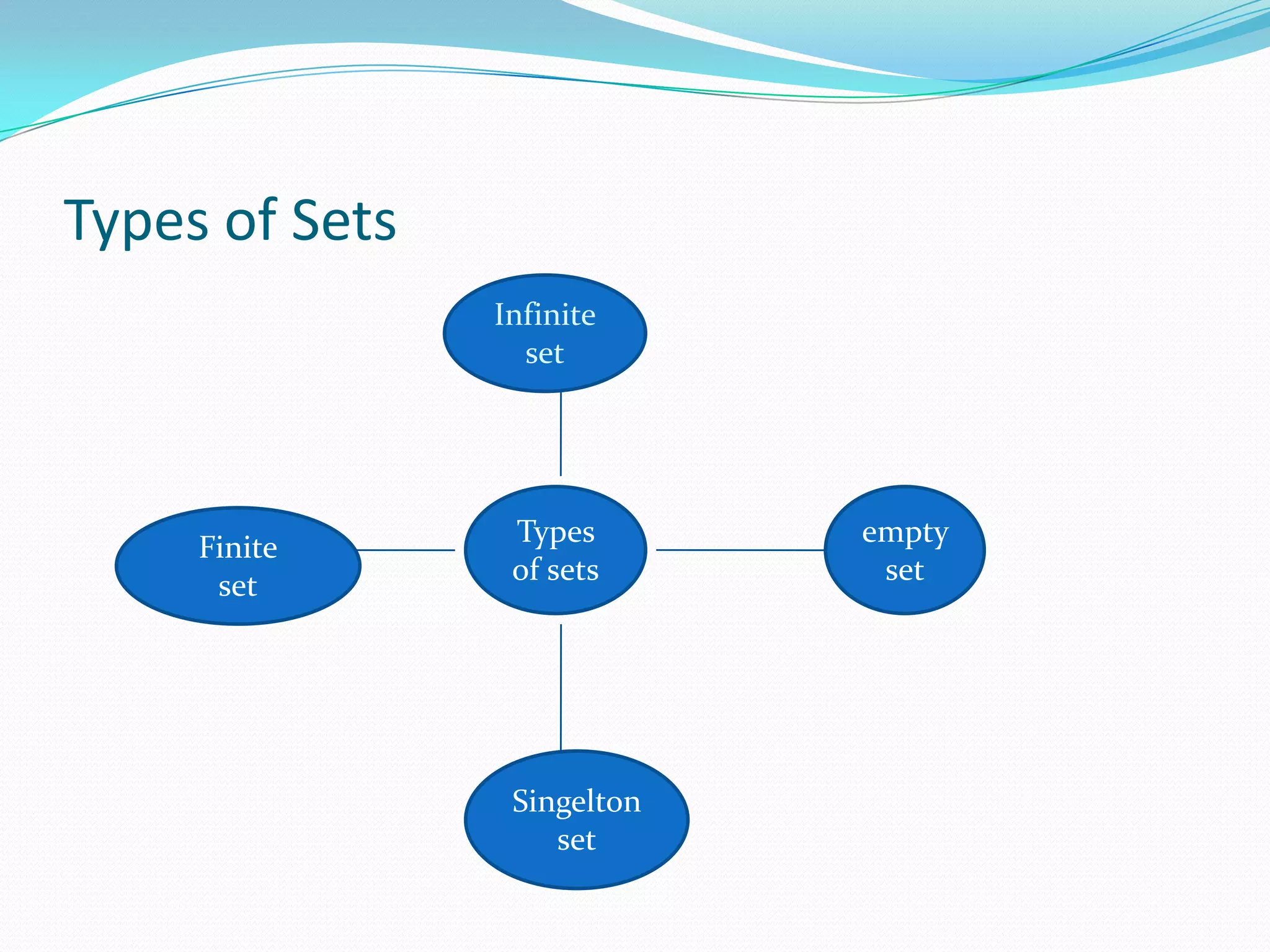 Types of Sets

Infinite set

Finite set

Types of sets

empty set

Singelton set